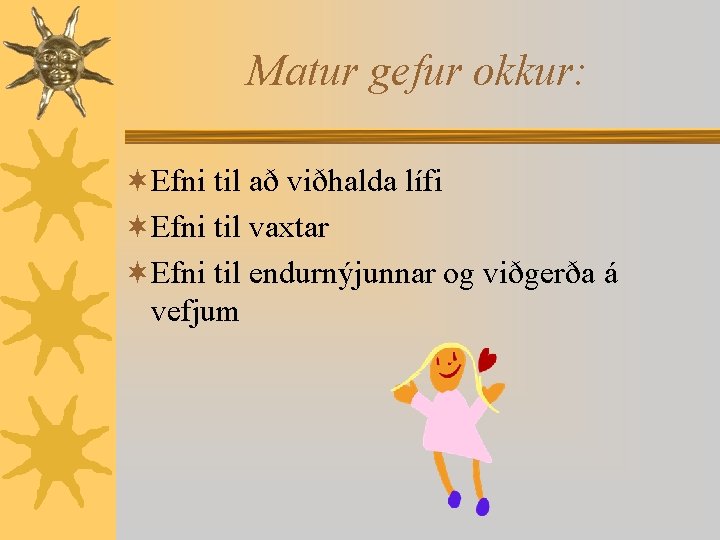 Matur gefur okkur:

Efni til að viðhalda lífi

Efni til vaxtar

Efni til endurnýjunnar og viðgerða á vefjum